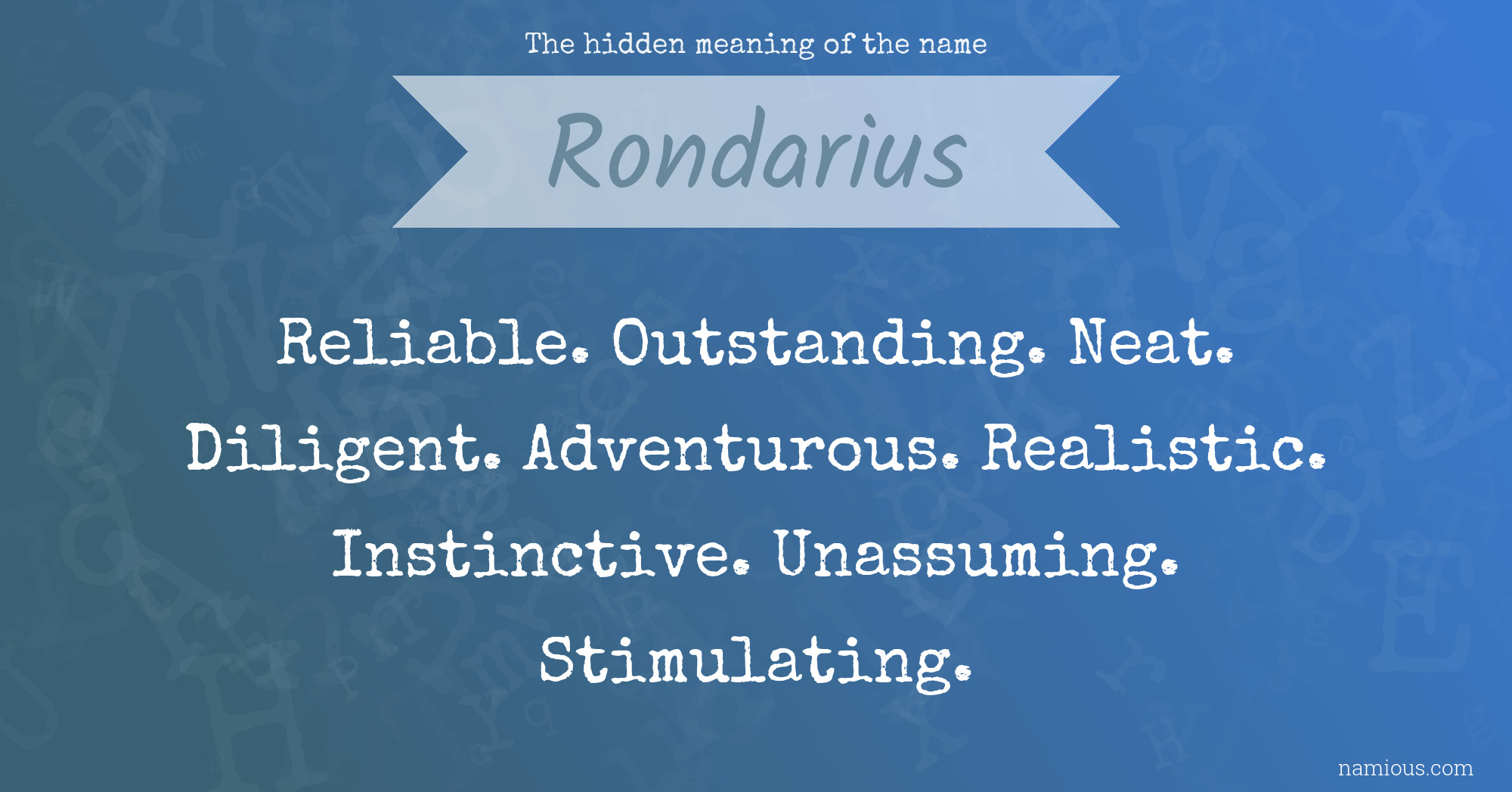 The hidden meaning of the name

Rondarius

Reliable. Outstanding. Neat. Diligent. Adventurous. Realistic. Instinctive. Unassuming. Stimulating.

namious.com